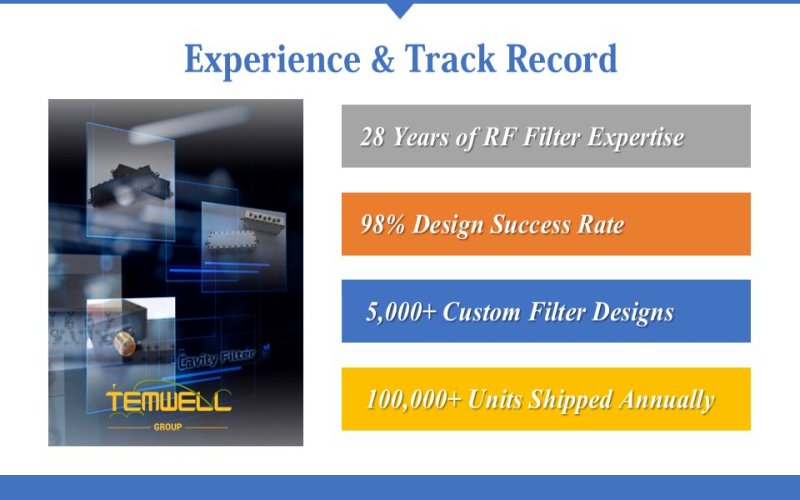 Experience & Track Record

Cavity Filter

TEMWELL
GROUP

28 Years of RF Filter Expertise

98% Design Success Rate

5,000+ Custom Filter Designs

100,000+ Units Shipped Annually